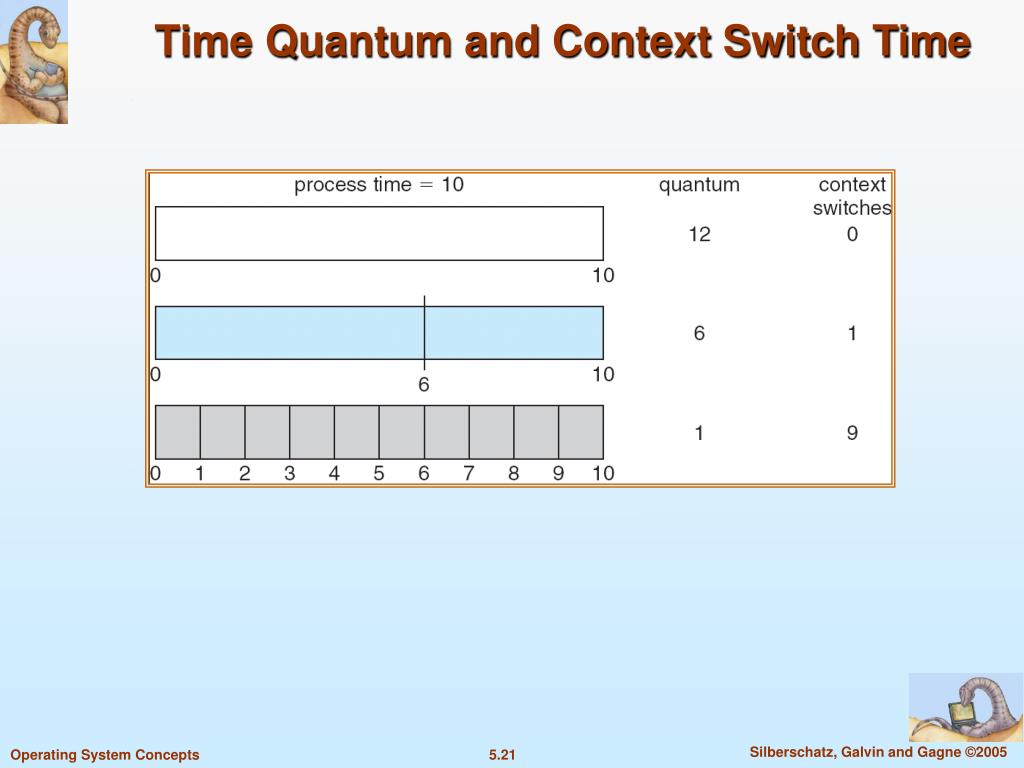 Time Quantum and Context Switch Time

process time = 10

quantum

context switches

12

0

0

10

6

1

0

6

10

1

9

0 1 2 3 4 5 6 7 8 9 10

Operating System Concepts

5.21

Silberschatz, Galvin and Gagne ©2005